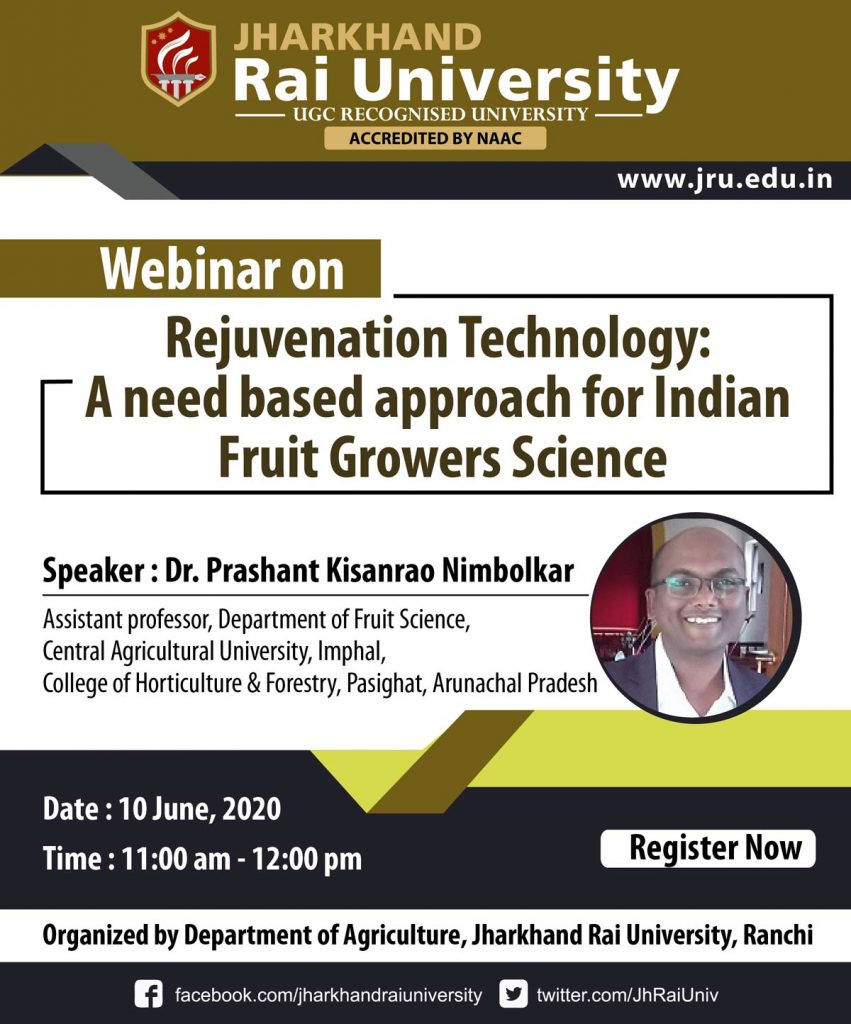 JHARKHAND
Rai University
UGC RECOGNISED UNIVERSITY
ACCREDITED BY NAAC

www.jru.edu.in

Webinar on

Rejuvenation Technology: A need based approach for Indian Fruit Growers Science

Speaker : Dr. Prashant Kisanrao Nimbolkar

Assistant professor, Department of Fruit Science, Central Agricultural University, Imphal, College of Horticulture & Forestry, Pasighat, Arunachal Pradesh

Date : 10 June, 2020

Time : 11:00 am - 12:00 pm

Register Now

Organized by Department of Agriculture, Jharkhand Rai University, Ranchi

facebook.com/jharkhandraiuniversity
twitter.com/JhRaiUniv